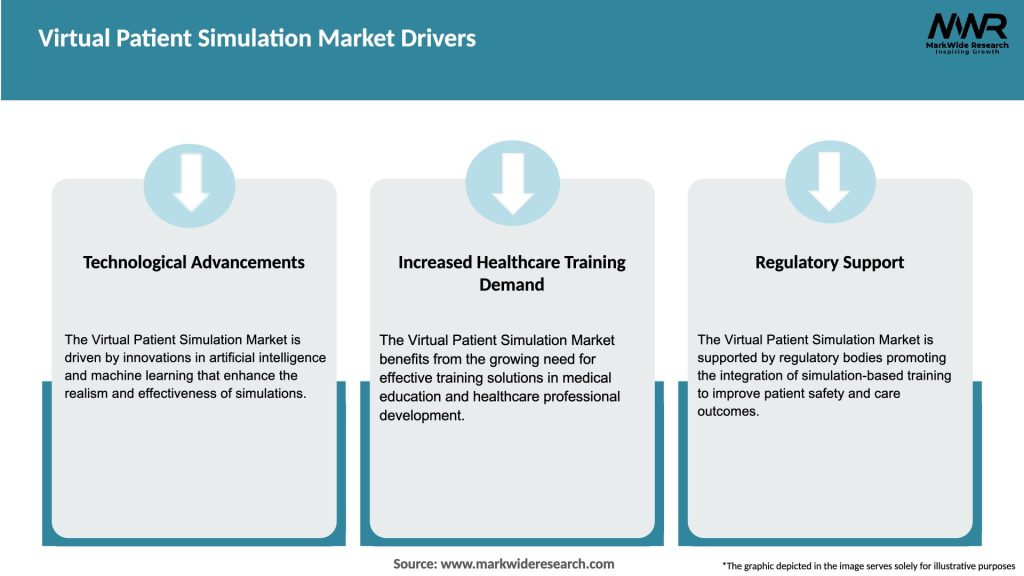 Virtual Patient Simulation Market Drivers

MWR
MarkWide Research
Inspiring Growth

Technological Advancements

The Virtual Patient Simulation Market is driven by innovations in artificial intelligence and machine learning that enhance the realism and effectiveness of simulations.

Increased Healthcare Training Demand

The Virtual Patient Simulation Market benefits from the growing need for effective training solutions in medical education and healthcare professional development.

Regulatory Support

The Virtual Patient Simulation Market is supported by regulatory bodies promoting the integration of simulation-based training to improve patient safety and care outcomes.

Source: www.markwideresearch.com

*The graphic depicted in the image serves solely for illustrative purposes